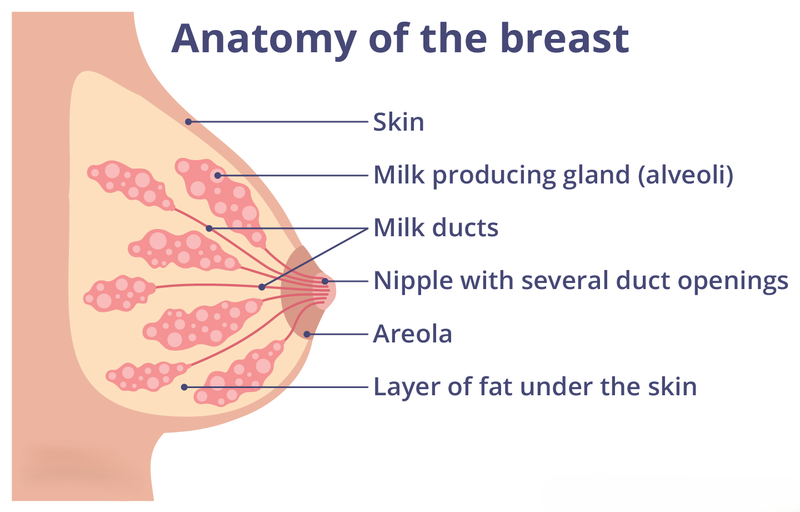 Anatomy of the breast

Skin

Milk producing gland (alveoli)

Milk ducts

Nipple with several duct openings

Areola

Layer of fat under the skin